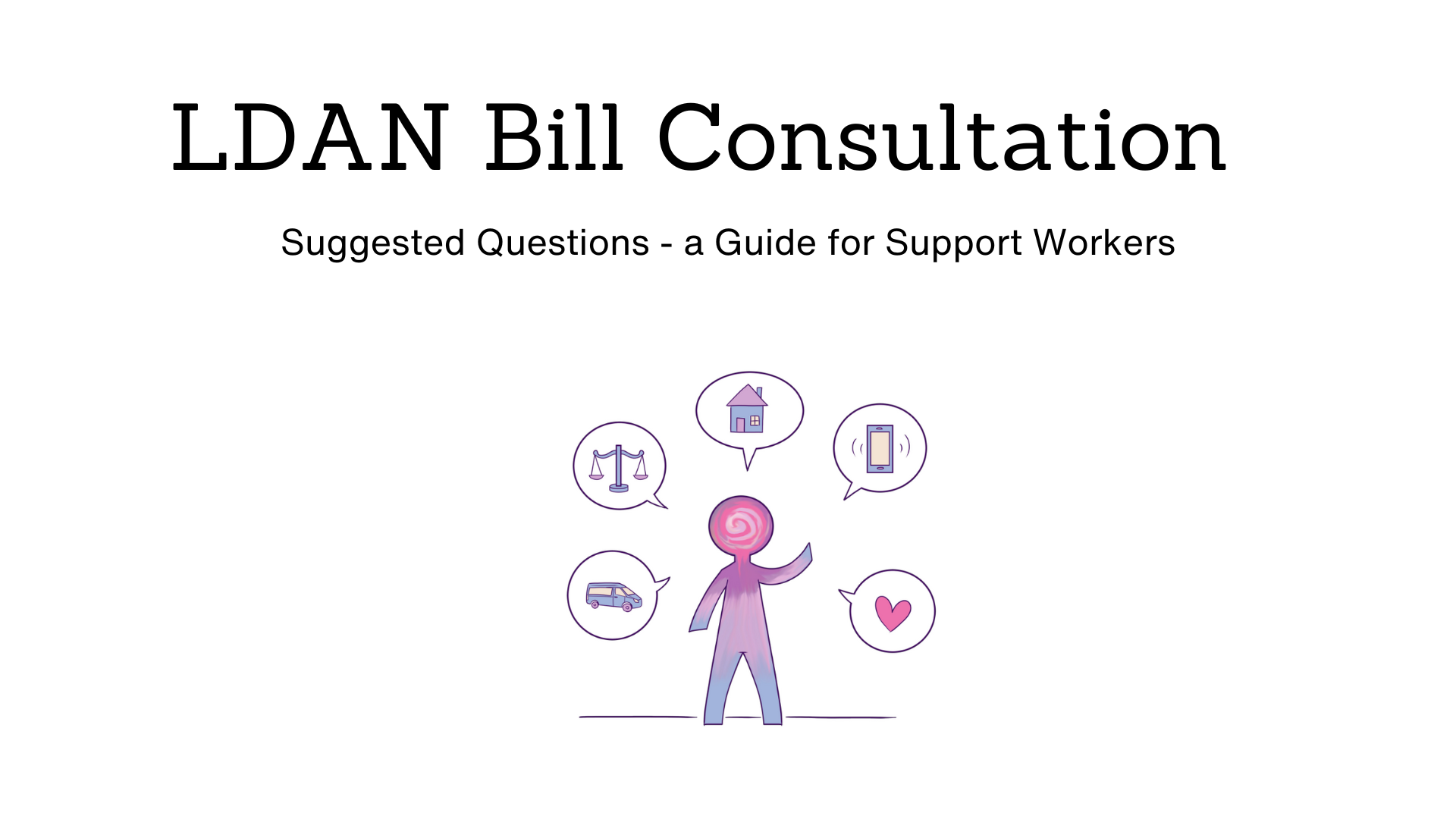 LDAN Bill Consultation

Suggested Questions - a Guide for Support Workers